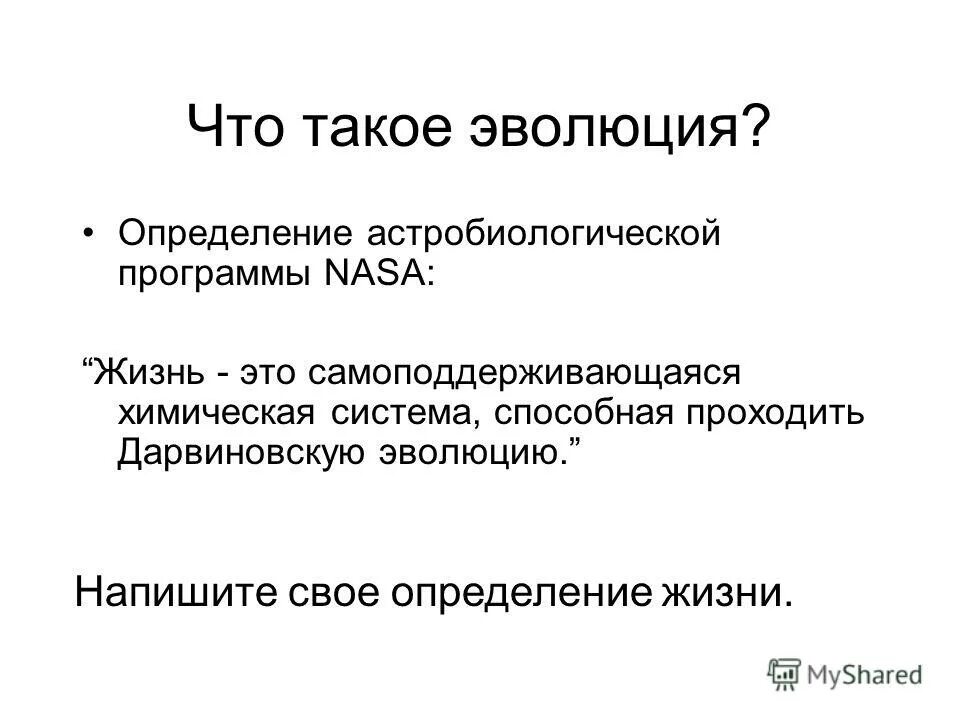 Что такое эволюция?

• Определение астробиологической программы NASA:

“Жизнь - это самоподдерживающаяся химическая система, способная проходить Дарвиновскую эволюцию.”

Напишите свое определение жизни.

MyShared